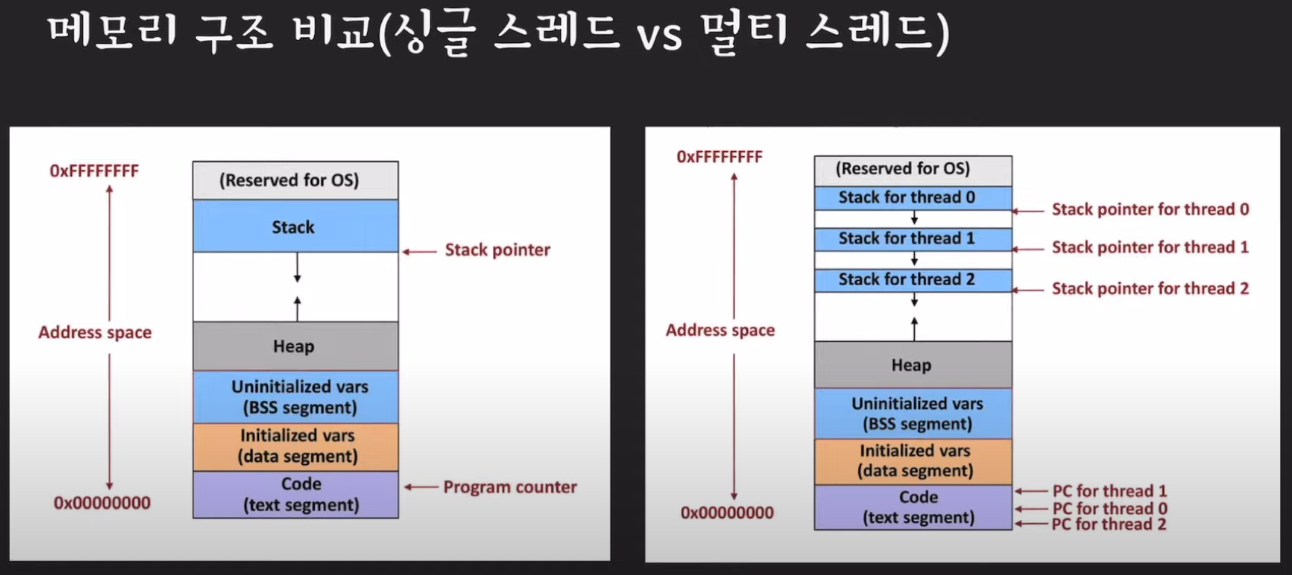 메모리 구조 비교(싱글 스레드 vs 멀티 스레드)

0xFFFFFFFF

Address space

0x00000000

(Reserved for OS)

Stack

Heap

Uninitialized vars
(BSS segment)

Initialized vars
(data segment)

Code
(text segment)

Stack pointer

Program counter

0xFFFFFFFF

Address space

0x00000000

(Reserved for OS)

Stack for thread 0

Stack for thread 1

Stack for thread 2

Heap

Uninitialized vars
(BSS segment)

Initialized vars
(data segment)

Code
(text segment)

Stack pointer for thread 0

Stack pointer for thread 1

Stack pointer for thread 2

PC for thread 1
PC for thread 0
PC for thread 2